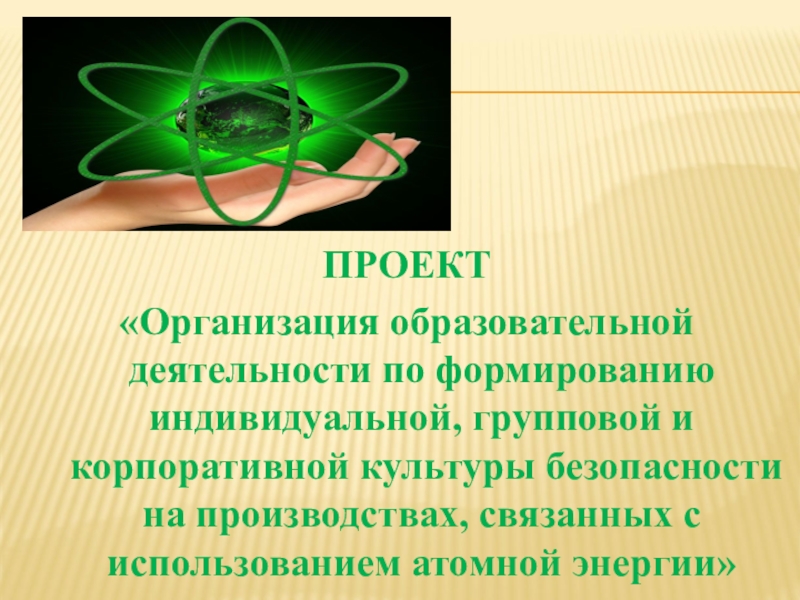 ПРОЕКТ

«Организация образовательной деятельности по формированию индивидуальной, групповой и корпоративной культуры безопасности на производствах, связанных с использованием атомной энергии»